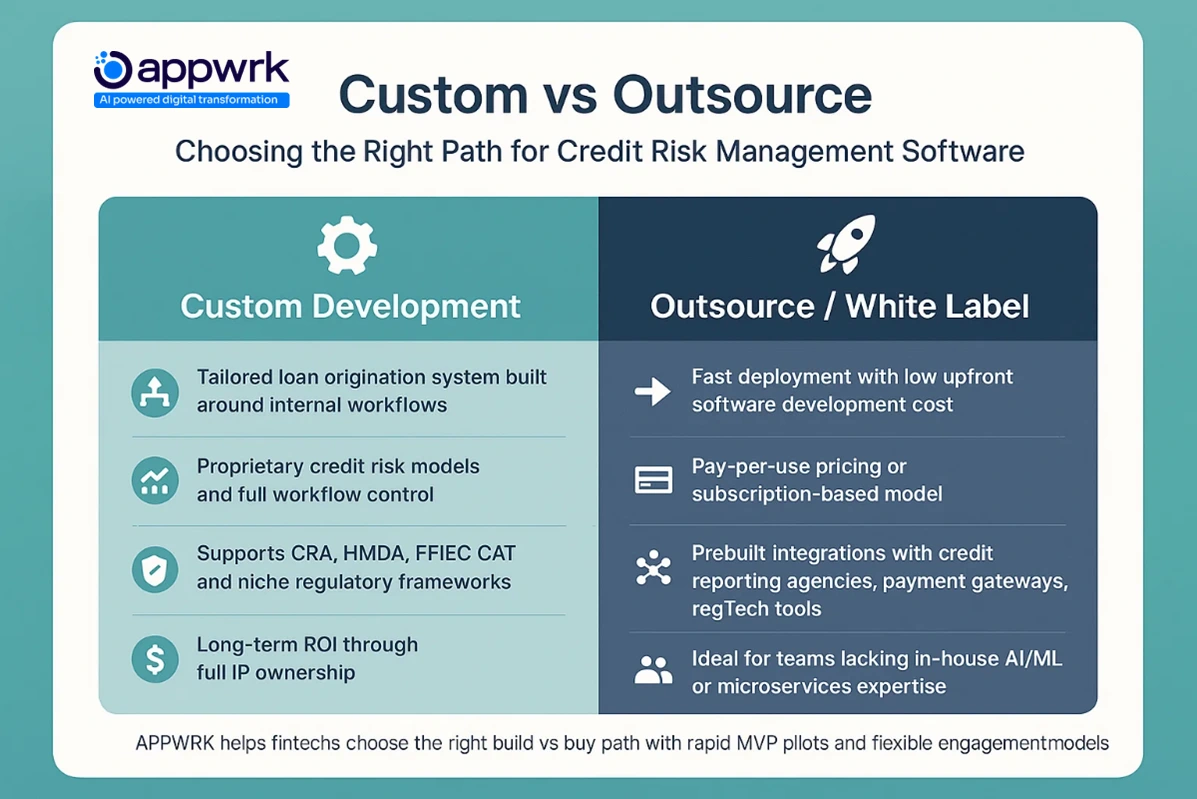 appwrk
AI powered digital transformation

Custom vs Outsource

Choosing the Right Path for Credit Risk Management Software

Custom Development

Tailored loan origination system built around internal workflows

Proprietary credit risk models and full workflow control

Supports CRA, HMDA, FFIEC CAT and niche regulatory frameworks

Long-term ROI through full IP ownership

Outsource / White Label

Fast deployment with low upfront software development cost

Pay-per-use pricing or subscription-based model

Prebuilt integrations with credit reporting agencies, payment gateways, regTech tools

Ideal for teams lacking in-house AI/ML or microservices expertise

APPWRK helps fintechs choose the right build vs buy path with rapid MVP pilots and flexible engagementmodels